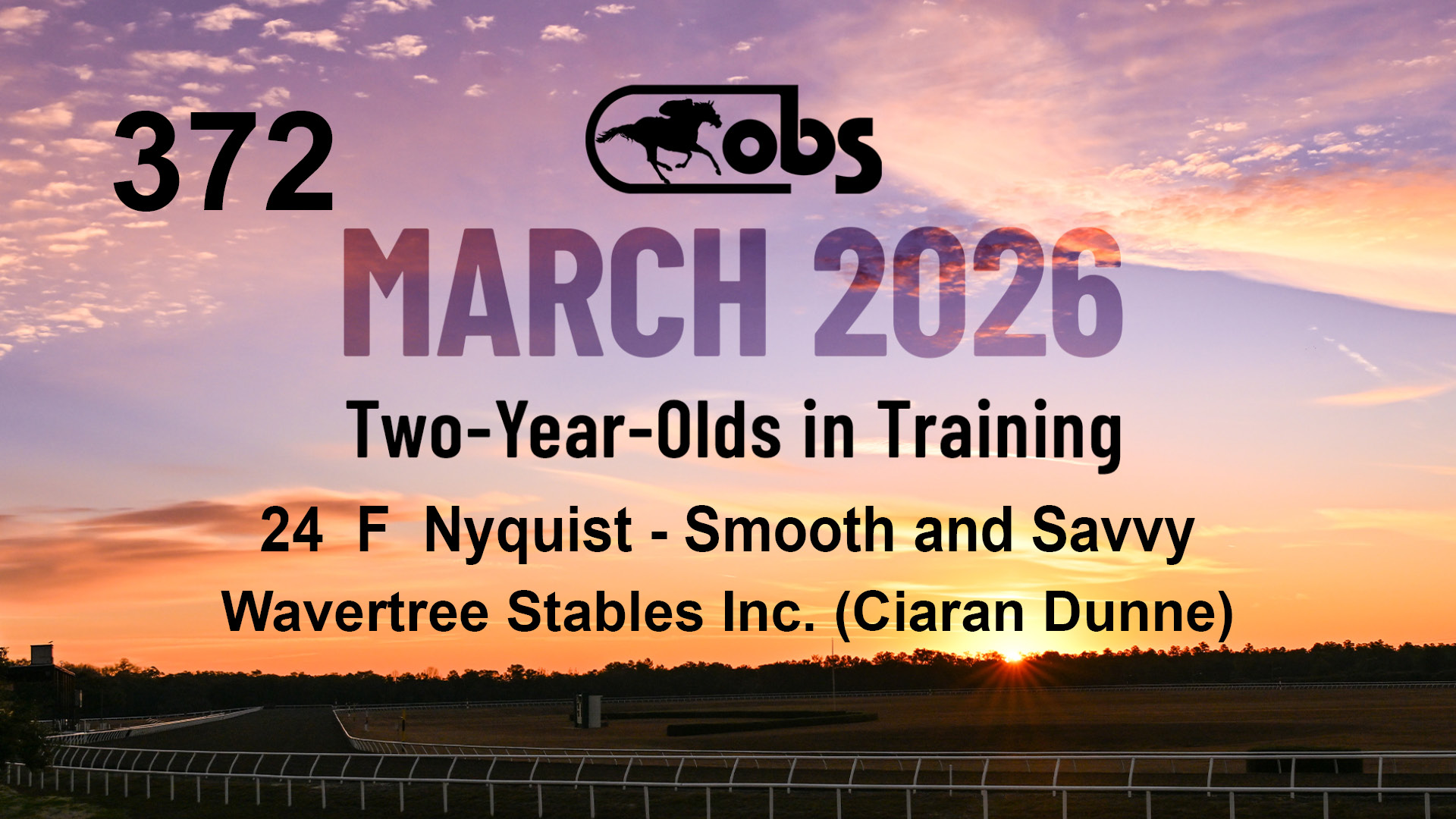 372

obs

MARCH 2026

Two-Year-Olds in Training

24 F Nyquist - Smooth and Savvy

Wavertree Stables Inc. (Ciaran Dunne)